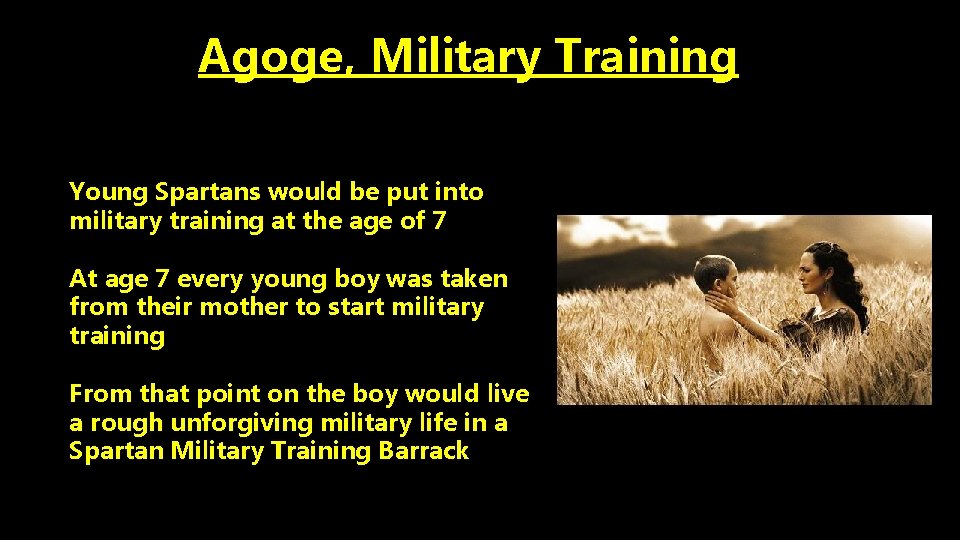 Agoge, Military Training

Young Spartans would be put into military training at the age of 7

At age 7 every young boy was taken from their mother to start military training

From that point on the boy would live a rough unforgiving military life in a Spartan Military Training Barrack